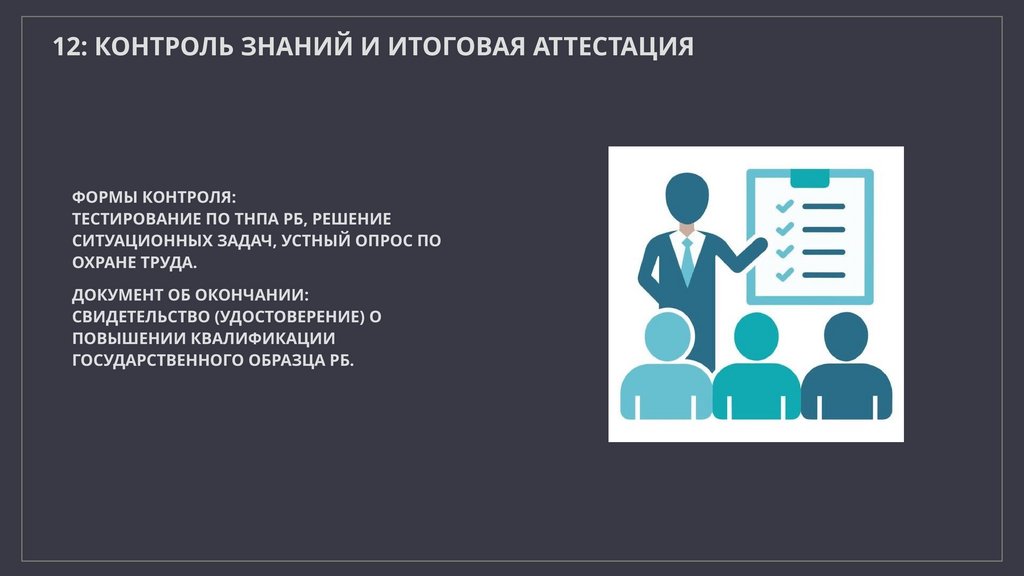 12: КОНТРОЛЬ ЗНАНИЙ И ИТОГОВАЯ АТТЕСТАЦИЯ

ФОРМЫ КОНТРОЛЯ:
ТЕСТИРОВАНИЕ ПО ТНПА РБ, РЕШЕНИЕ СИТУАЦИОННЫХ ЗАДАЧ, УСТНЫЙ ОПРОС ПО ОХРАНЕ ТРУДА.

ДОКУМЕНТ ОБ ОКОНЧАНИИ:
СВИДЕТЕЛЬСТВО (УДОСТОВЕРЕНИЕ) О ПОВЫШЕНИИ КВАЛИФИКАЦИИ ГОСУДАРСТВЕННОГО ОБРАЗЦА РБ.